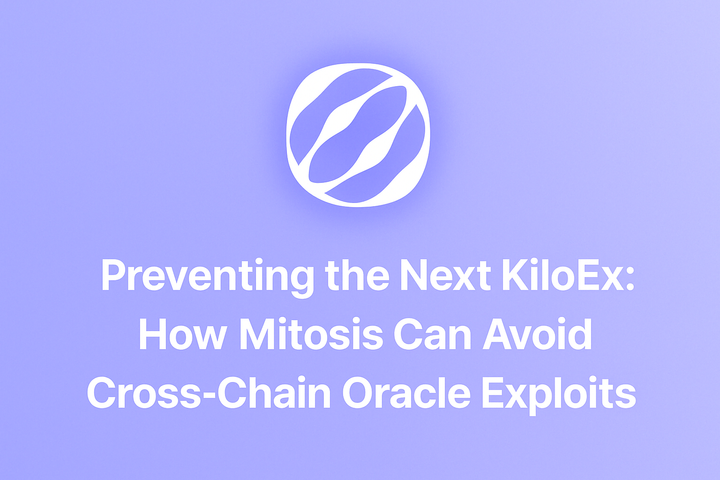 Preventing the Next KiloEx: How Mitosis Can Avoid Cross-Chain Oracle Exploits